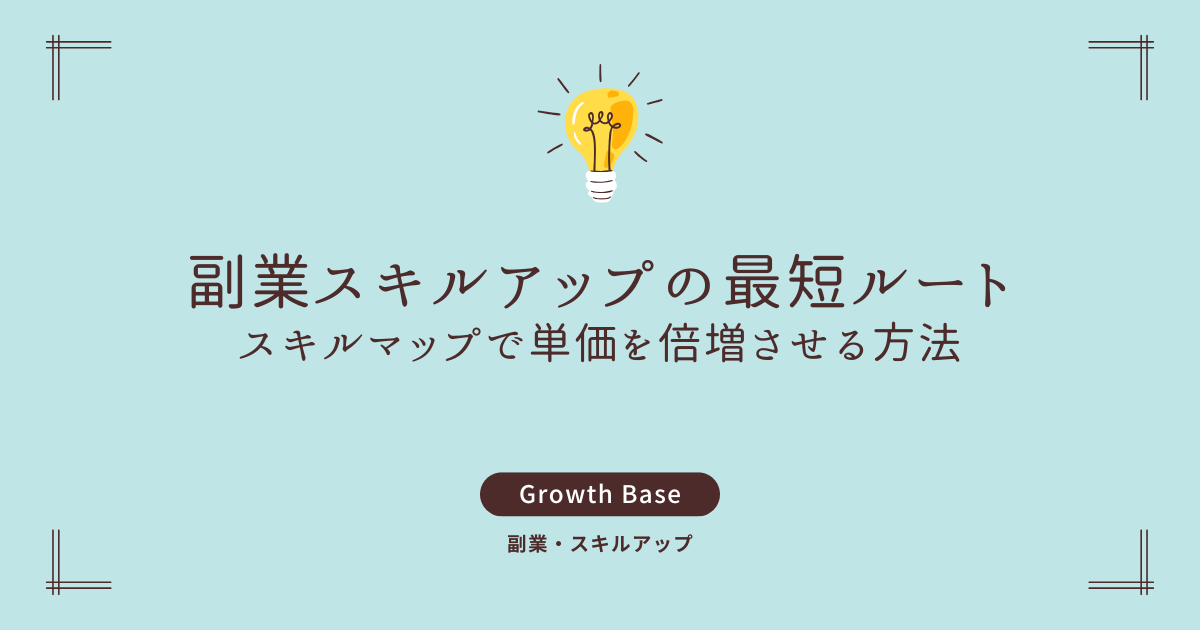 副業スキルアップの最短ルート
スキルマップで単価を倍増させる方法

Growth Base

副業・スキルアップ